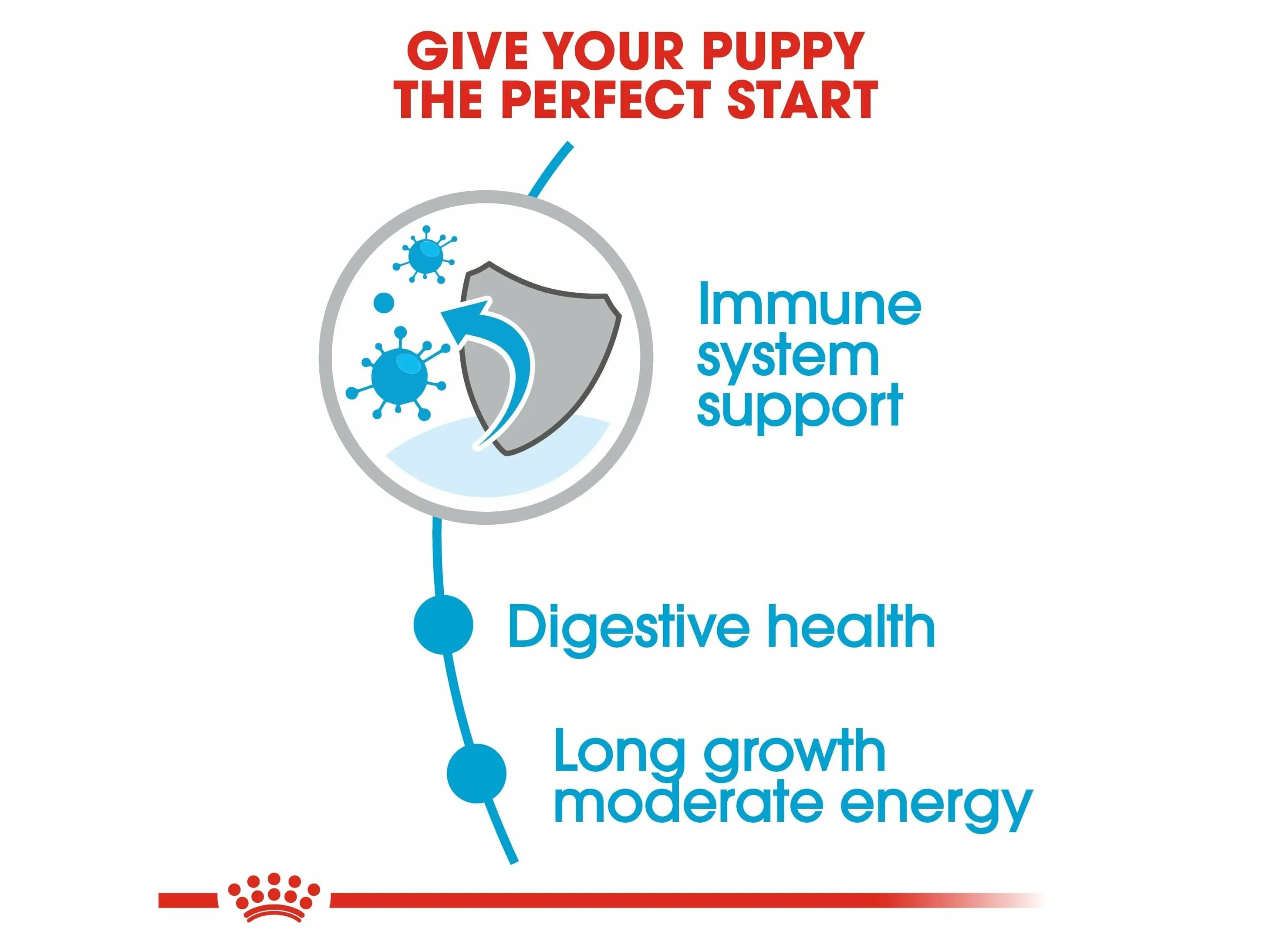 GIVE YOUR PUPPY THE PERFECT START

Immune system support

Digestive health

Long growth moderate energy